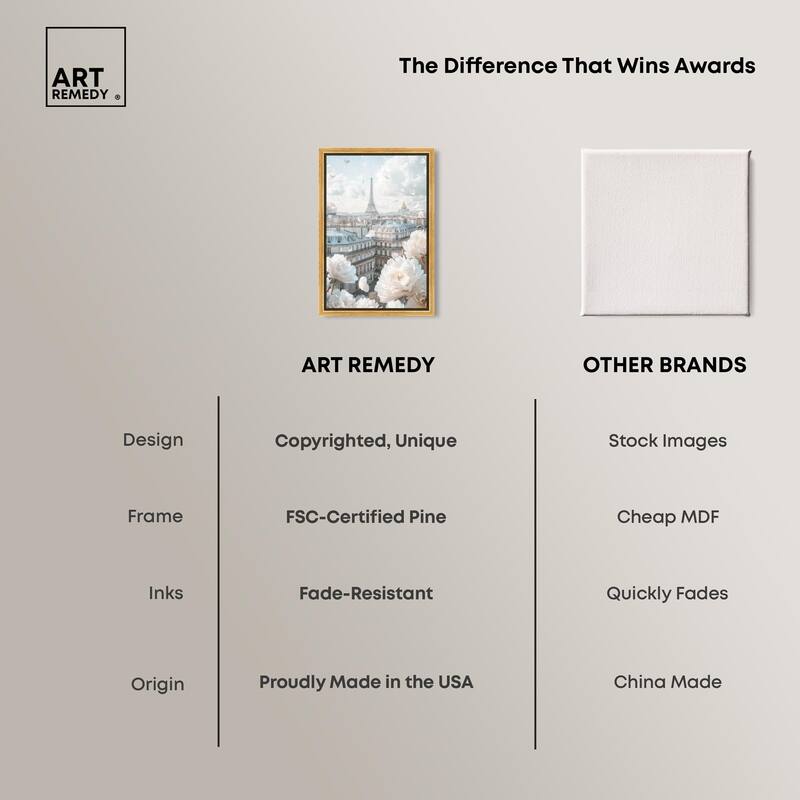 ART REMEDY ®

The Difference That Wins Awards

| | ART REMEDY | OTHER BRANDS |
|---|---|---|
| Design | Copyrighted, Unique | Stock Images |
| Frame | FSC-Certified Pine | Cheap MDF |
| Inks | Fade-Resistant | Quickly Fades |
| Origin | Proudly Made in the USA | China Made |